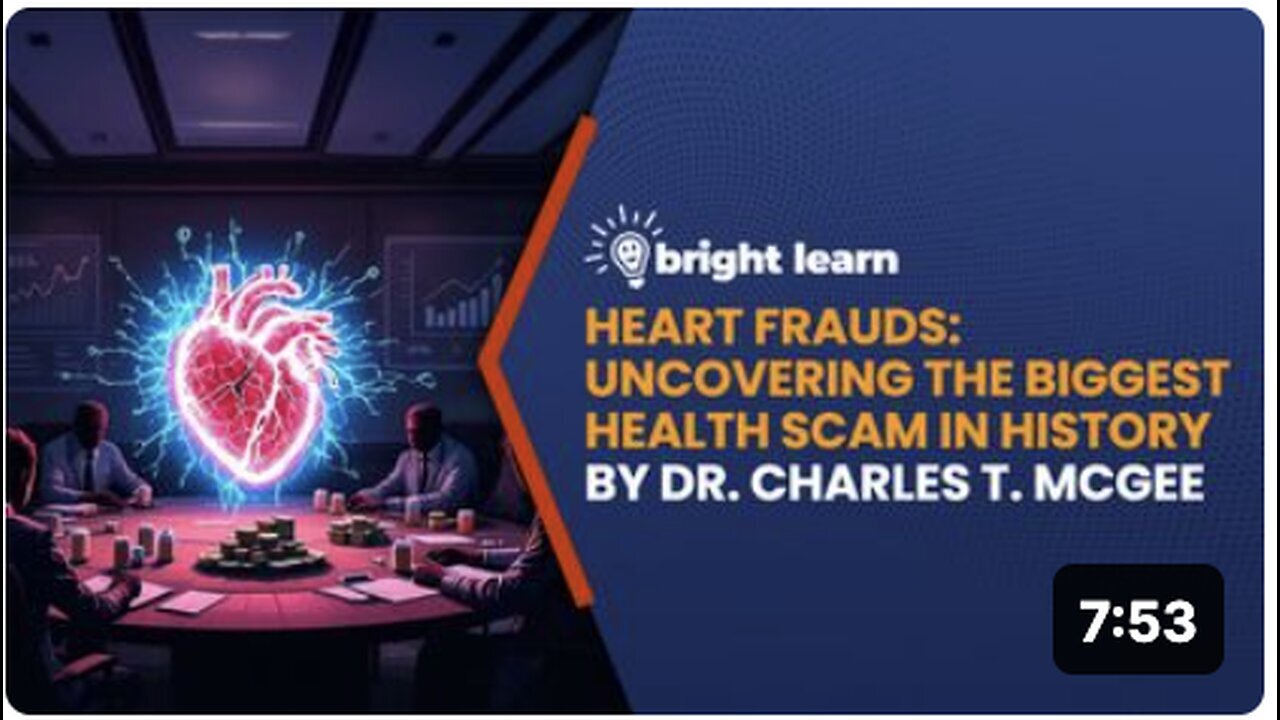 bright learn

HEART FRAUDS: UNCOVERING THE BIGGEST HEALTH SCAM IN HISTORY BY DR. CHARLES T. MCGEE

7:53